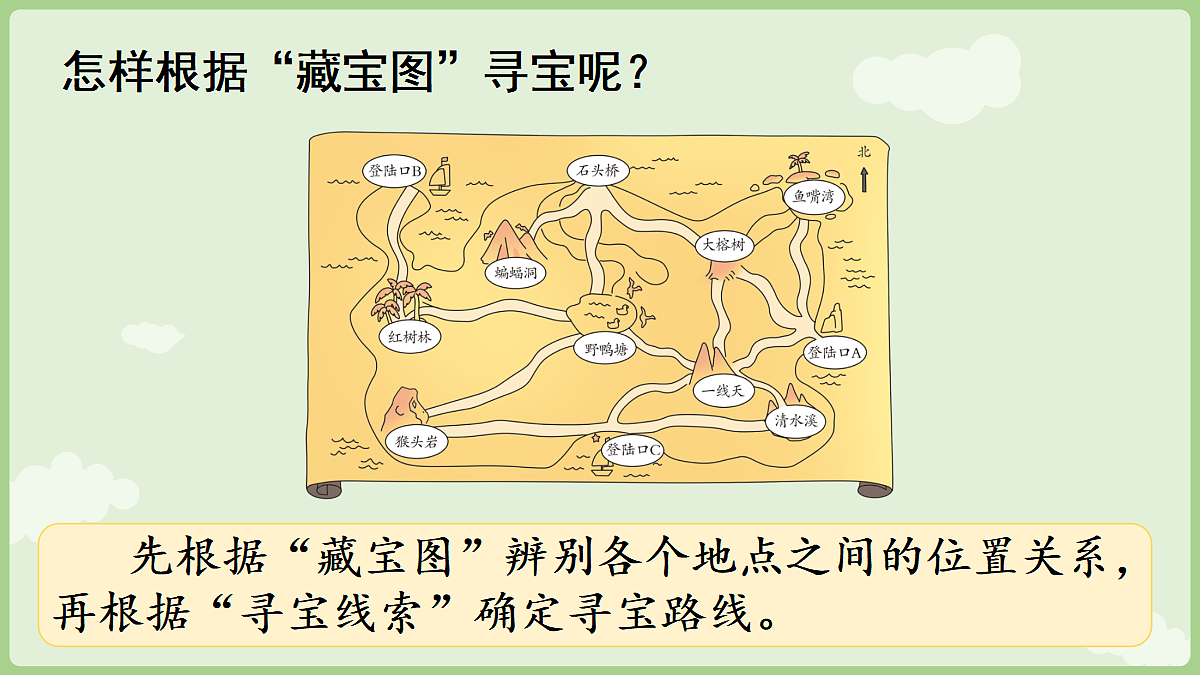 怎样根据“藏宝图”寻宝呢？

登陆口B
石头桥
北
鱼嘴湾
大榕树
蝙蝠洞
红树林
野鸭塘
登陆口A
一线天
清水溪
猴头岩
登陆口C

先根据“藏宝图”辨别各个地点之间的位置关系，再根据“寻宝线索”确定寻宝路线。